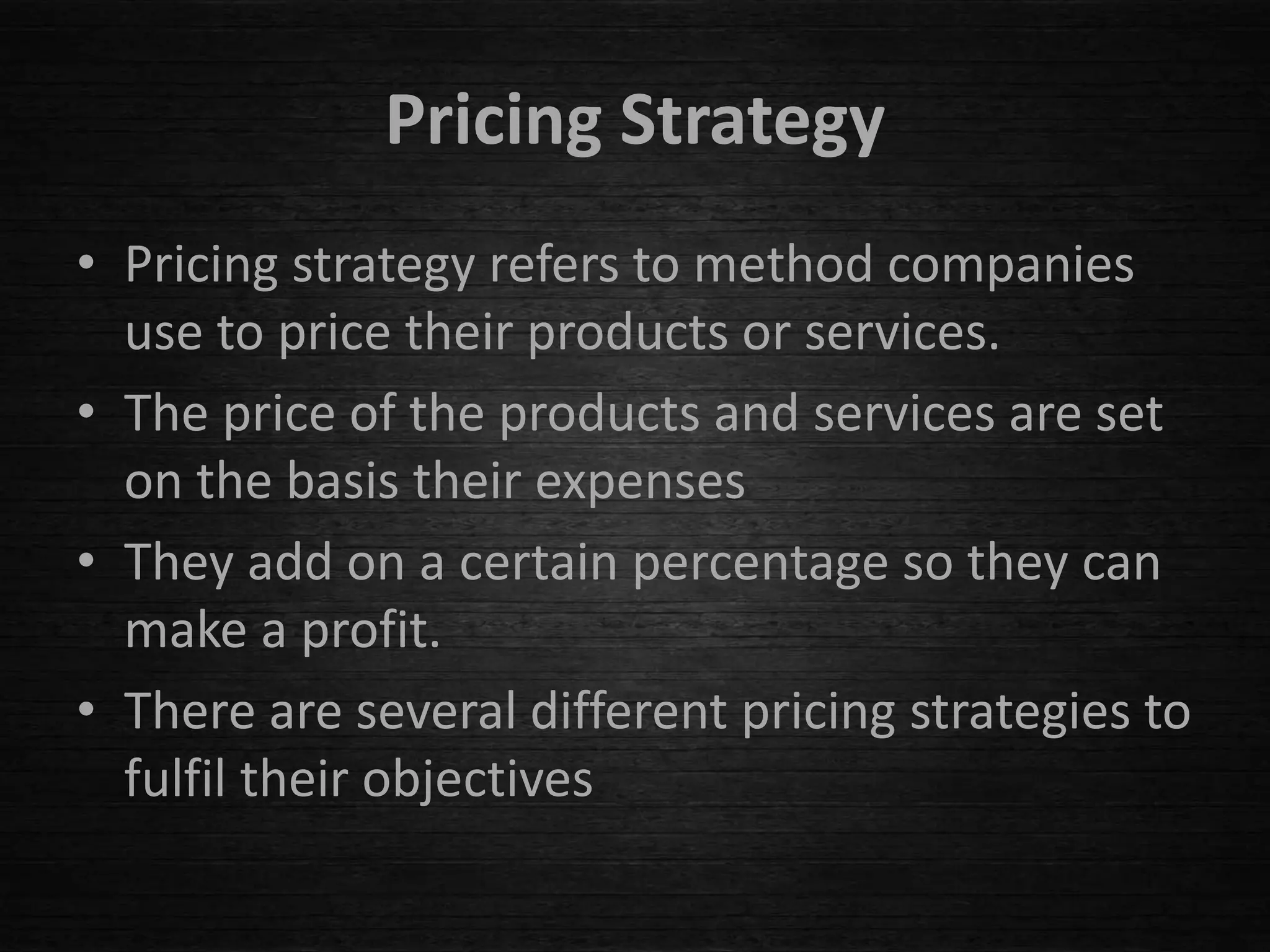 Pricing Strategy

• Pricing strategy refers to method companies use to price their products or services.
• The price of the products and services are set on the basis their expenses
• They add on a certain percentage so they can make a profit.
• There are several different pricing strategies to fulfil their objectives